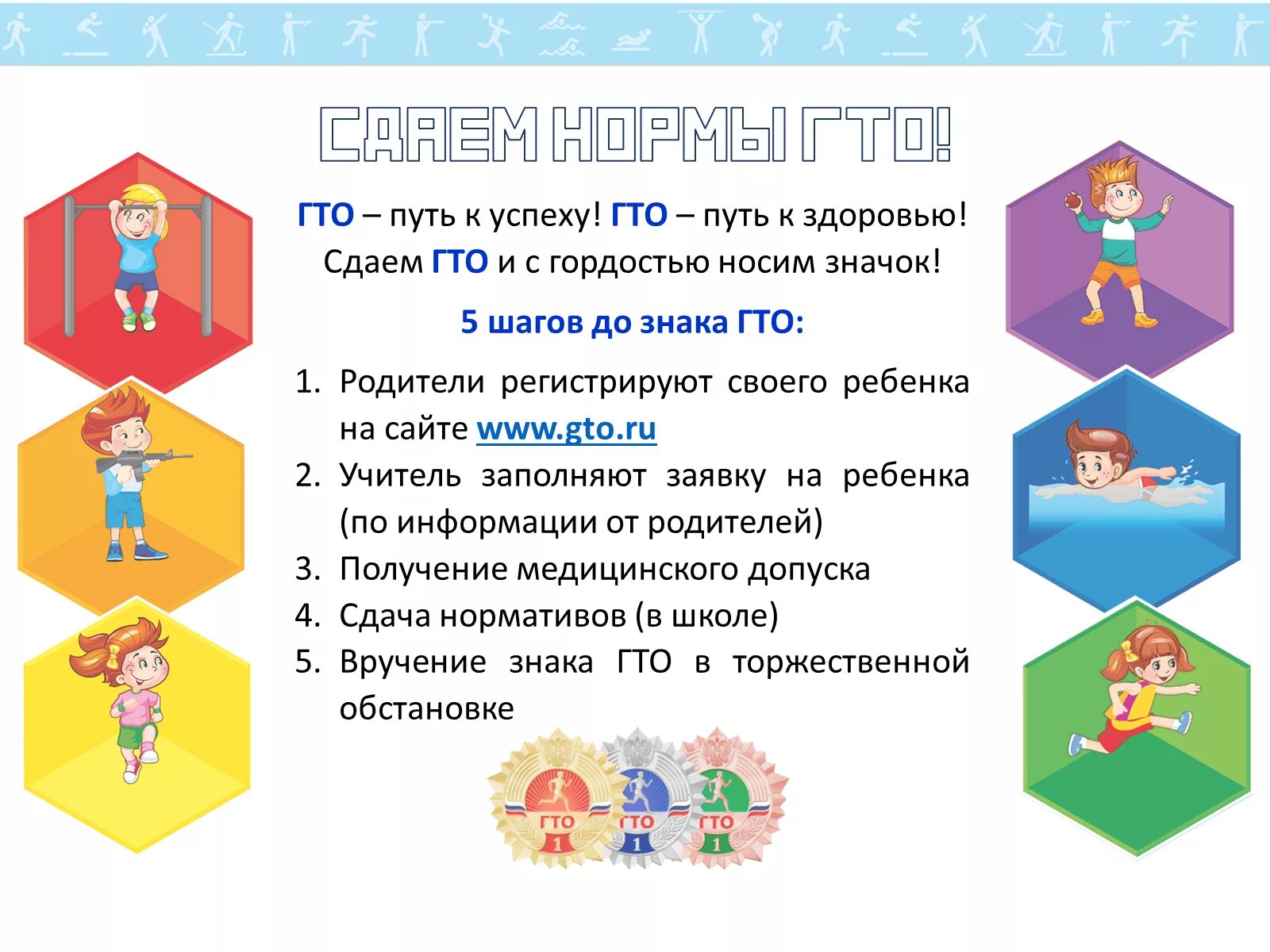 СДАЕМ НОРМЫ ГТО!

ГТО – путь к успеху! ГТО – путь к здоровью! Сдаем ГТО и с гордостью носим значок!

5 шагов до знака ГТО:

1. Родители регистрируют своего ребенка на сайте www.gto.ru
2. Учитель заполняют заявку на ребенка (по информации от родителей)
3. Получение медицинского допуска
4. Сдача нормативов (в школе)
5. Вручение знака ГТО в торжественной обстановке

ГТО 1 ГТО 1 ГТО 1